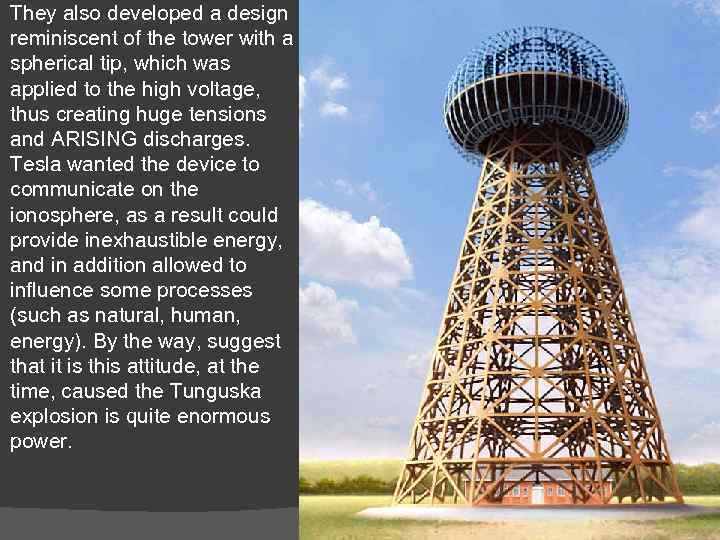 They also developed a design reminiscent of the tower with a spherical tip, which was applied to the high voltage, thus creating huge tensions and ARISING discharges. Tesla wanted the device to communicate on the ionosphere, as a result could provide inexhaustible energy, and in addition allowed to influence some processes (such as natural, human, energy). By the way, suggest that it is this attitude, at the time, caused the Tunguska explosion is quite enormous power.